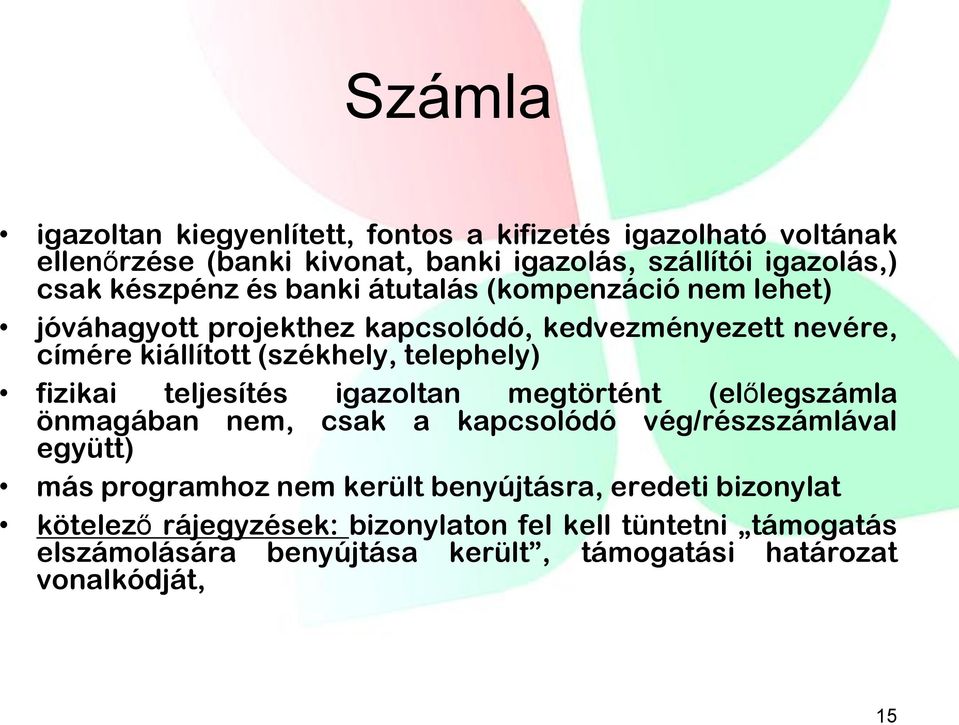 Számla

• igazoltan kiegyenlített, fontos a kifizetés igazolható voltának ellenőrzése (banki kivonat, banki igazolás, szállítói igazolás,) csak készpénz és banki átutalás (kompenzáció nem lehet)
• jóváhagyott projekthez kapcsolódó, kedvezményezett nevére, címére kiállított (székhely, telephely)
• fizikai teljesítés igazoltan megtörtént (előlegszámla önmagában nem, csak a kapcsolódó vég/részszámlával együtt)
• más programhoz nem került benyújtásra, eredeti bizonylat
• kötelező rájegyzések: bizonylaton fel kell tüntetni „támogatás elszámolására benyújtása került”, támogatási határozat vonalkódját,

15